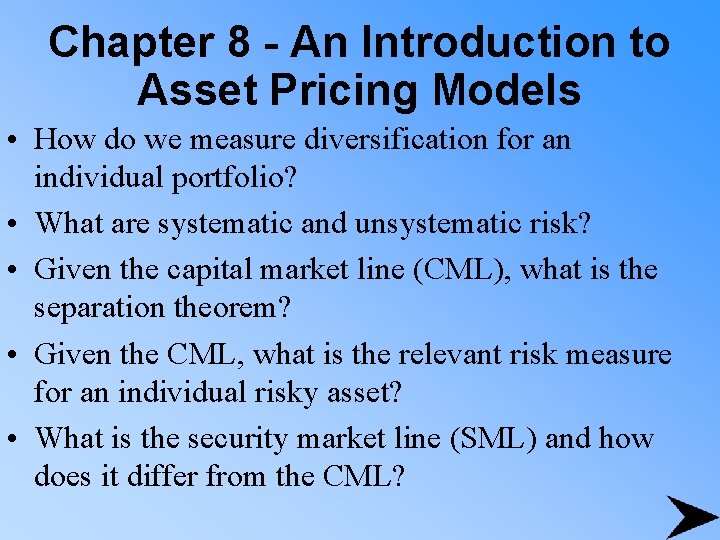 Chapter 8 - An Introduction to Asset Pricing Models

• How do we measure diversification for an individual portfolio?
• What are systematic and unsystematic risk?
• Given the capital market line (CML), what is the separation theorem?
• Given the CML, what is the relevant risk measure for an individual risky asset?
• What is the security market line (SML) and how does it differ from the CML?